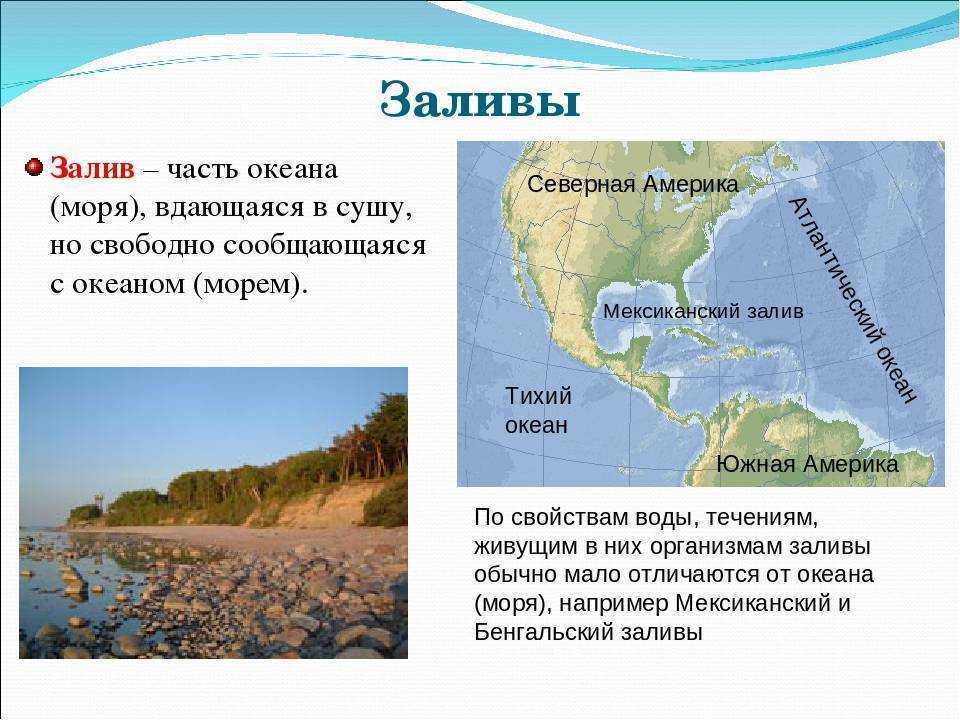 Заливы

Залив – часть океана (моря), вдающаяся в сушу, но свободно сообщающаяся с океаном (морем).

Северная Америка

Атлантический океан

Мексиканский залив

Тихий океан

Южная Америка

По свойствам воды, течениям, живущим в них организмам заливы обычно мало отличаются от океана (моря), например Мексиканский и Бенгальский заливы